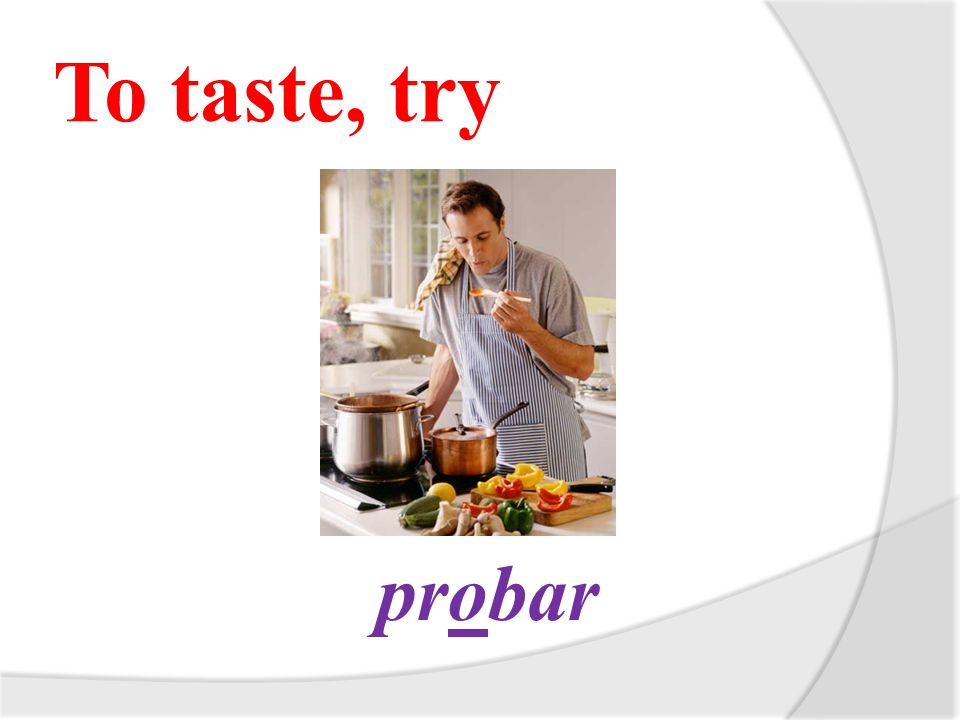 To taste, try

probar